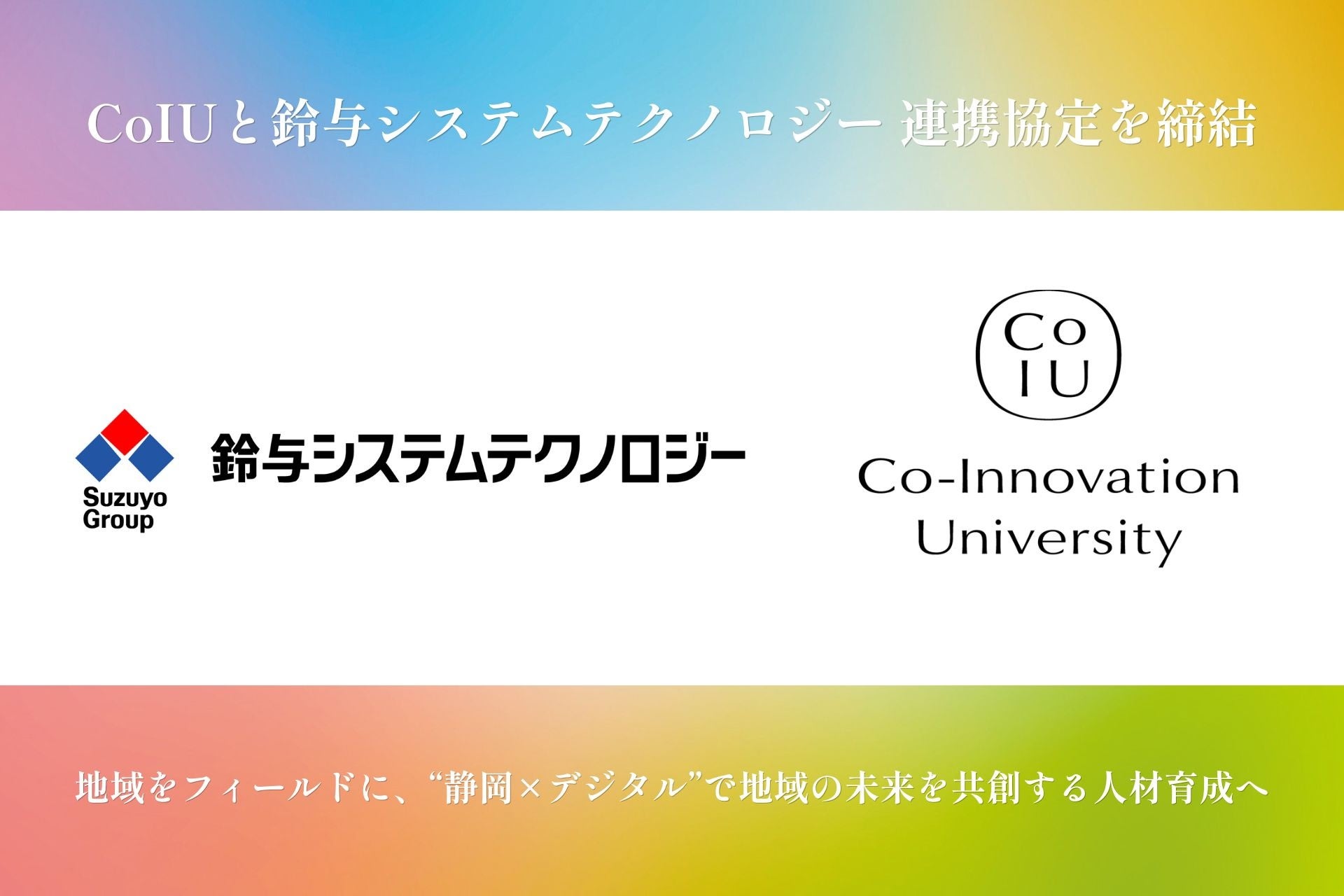 CoIUと鈴与システムテクノロジー 連携協定を締結

Suzuyo Group

鈴与システムテクノロジー

Co
IU

Co-Innovation
University

地域をフィールドに、“静岡×デジタル”で地域の未来を共創する人材育成へ